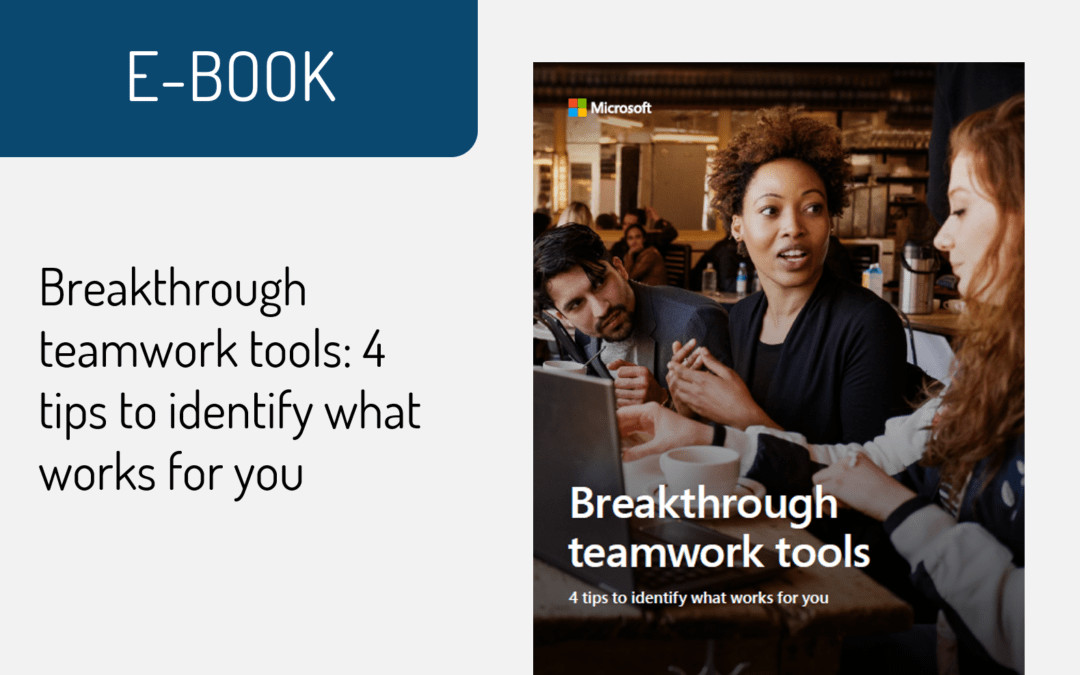 E-BOOK

Breakthrough teamwork tools: 4 tips to identify what works for you

Microsoft

Breakthrough teamwork tools

4 tips to identify what works for you